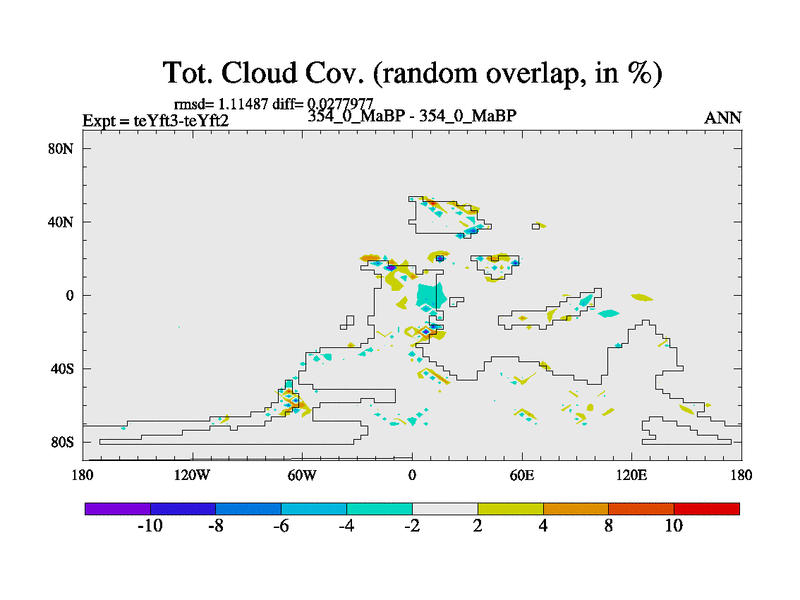 Tot. Cloud Cov. (random overlap, in %)

rmsd= 1.11487 diff= 0.0277977

Expt = teYft3-teYft2

354_0_MaBP - 354_0_MaBP

ANN

80N

40N

0

40S

80S

180

120W

60W

0

60E

120E

180

-10

-8

-6

-4

-2

2

4

8

10